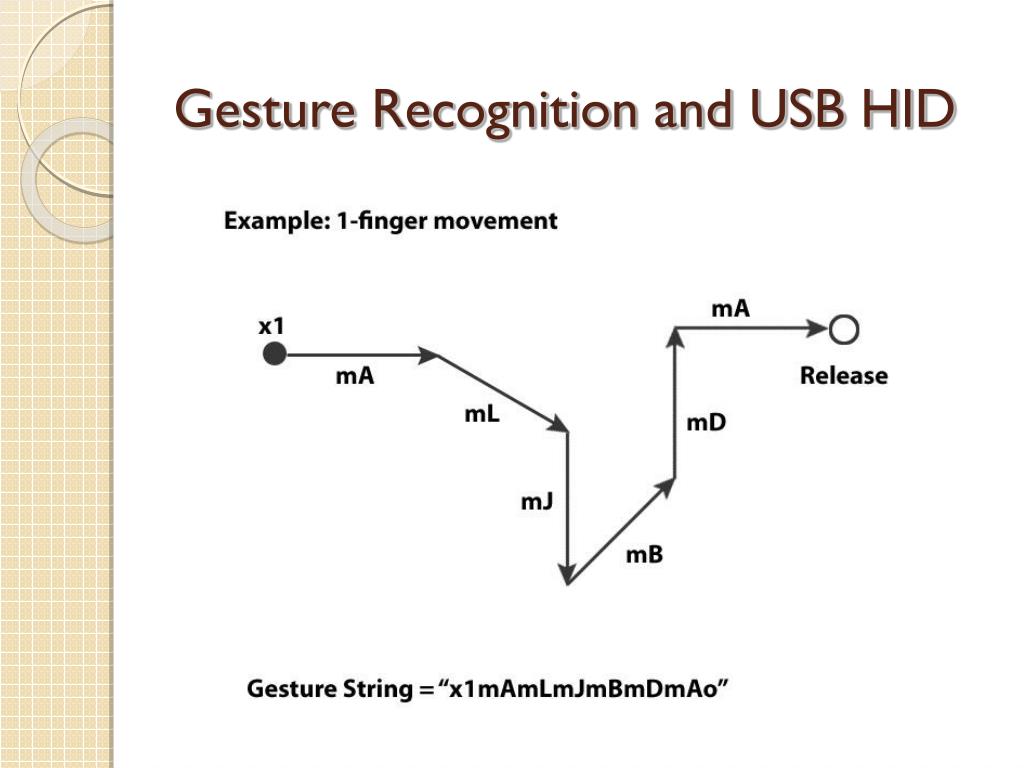 Gesture Recognition and USB HID

Example: 1-finger movement

x1

mA

mL

mJ

mB

mD

mA

Release

Gesture String = “x1mAmLmJmBmDmAo”